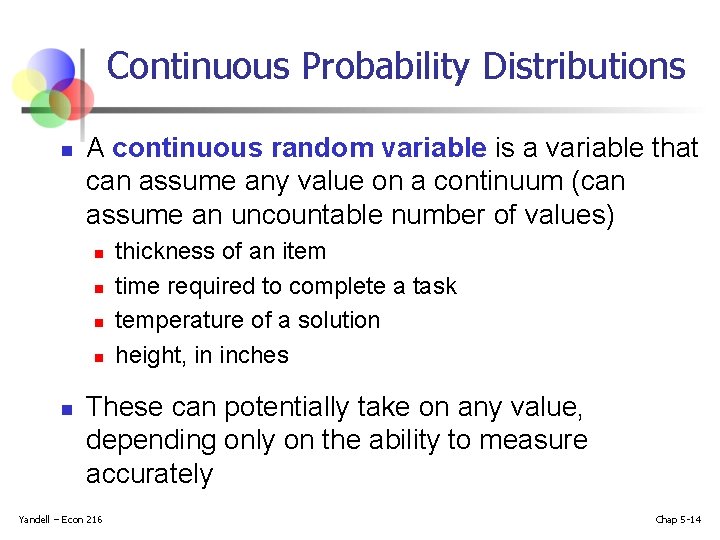 Continuous Probability Distributions

A continuous random variable is a variable that can assume any value on a continuum (can assume an uncountable number of values)

thickness of an item

time required to complete a task

temperature of a solution

height, in inches

These can potentially take on any value, depending only on the ability to measure accurately

Yandell – Econ 216

Chap 5-14